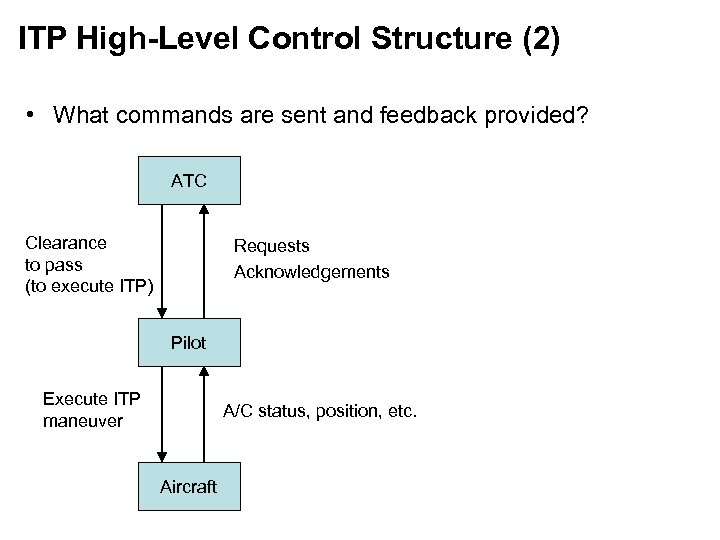 ITP High-Level Control Structure (2)

• What commands are sent and feedback provided?

ATC

Clearance to pass (to execute ITP)

Requests
Acknowledgements

Pilot

Execute ITP maneuver

A/C status, position, etc.

Aircraft